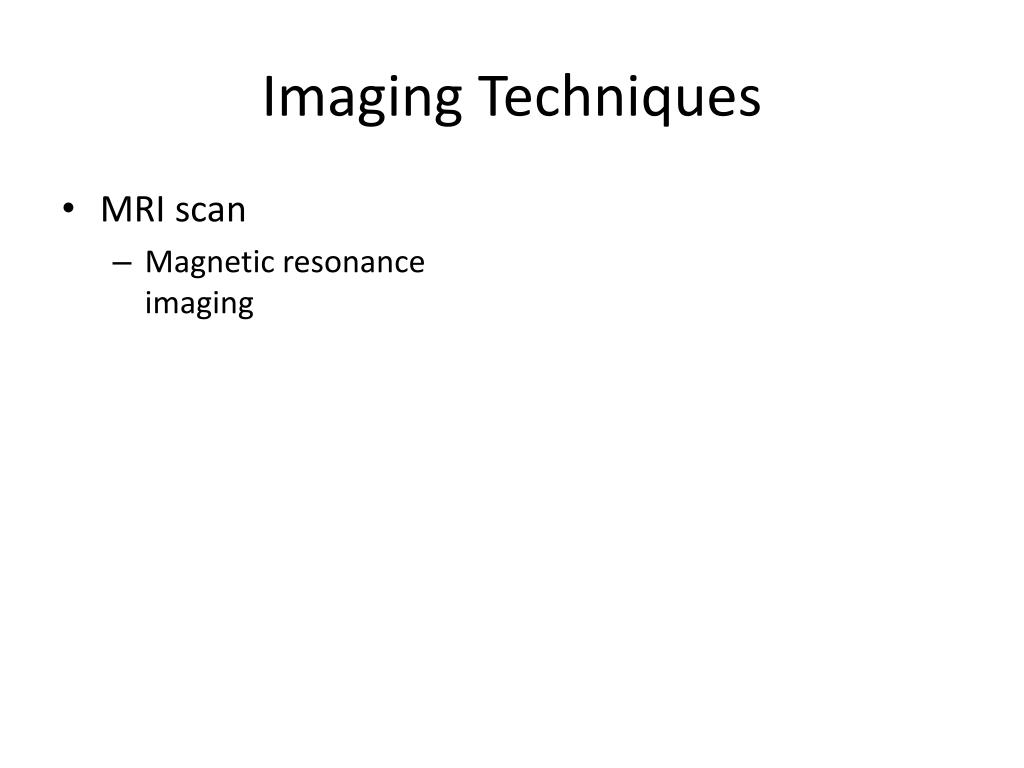 Imaging Techniques

• MRI scan
– Magnetic resonance imaging